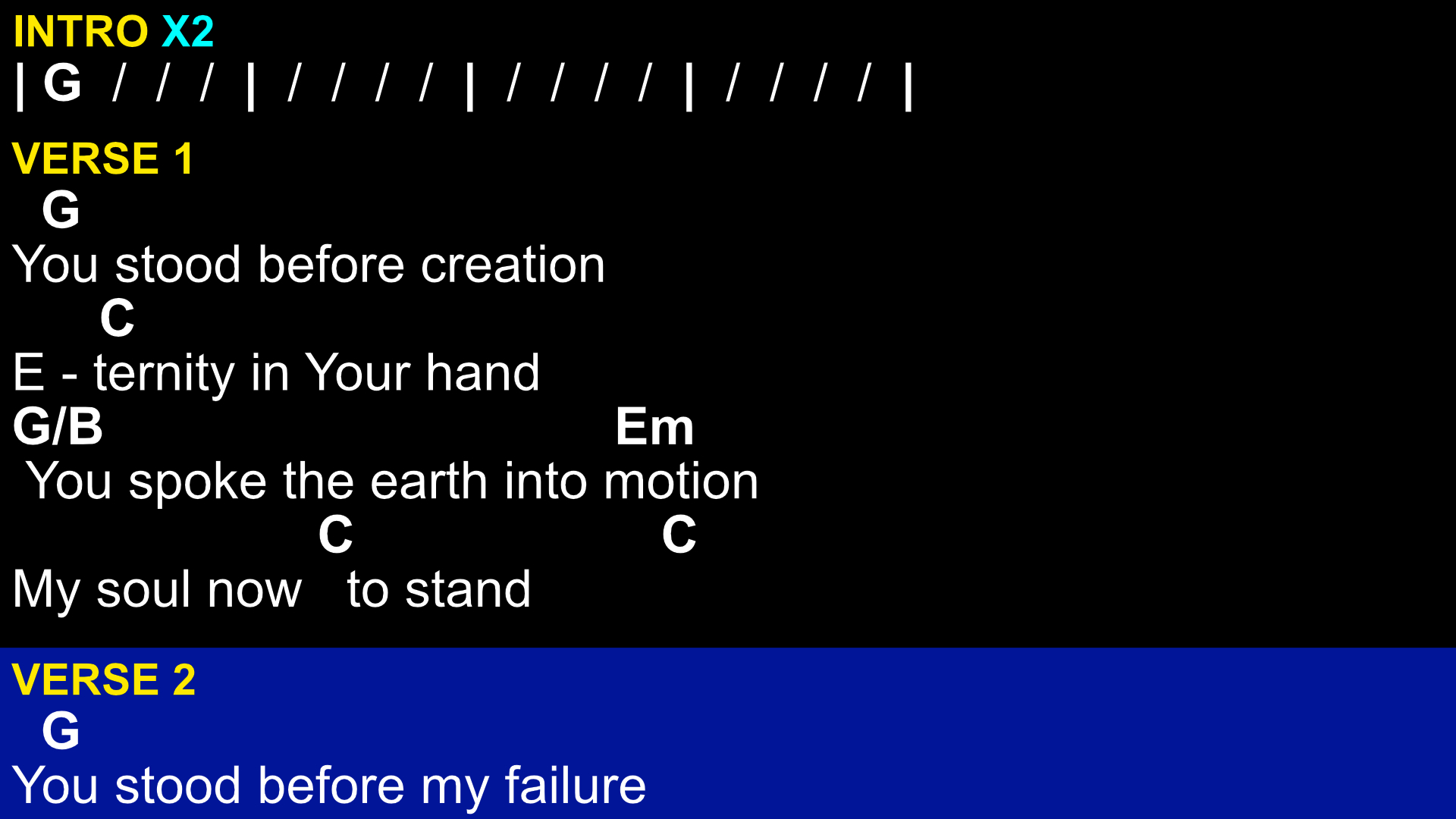 INTRO X2
| G / / / | / / / / | / / / / | / / / / |

VERSE 1
G
You stood before creation
C
E - ternity in Your hand
G/B Em
You spoke the earth into motion
C C
My soul now to stand

VERSE 2
G
You stood before my failure